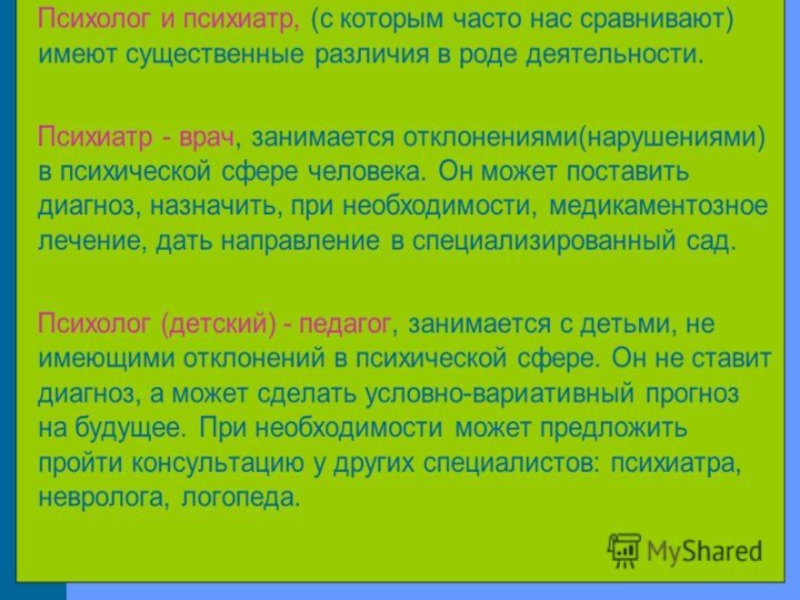 Психолог и психиатр, (с которым часто нас сравнивают) имеют существенные различия в роде деятельности.

Психиатр - врач, занимается отклонениями(нарушениями) в психической сфере человека. Он может поставить диагноз, назначить, при необходимости, медикаментозное лечение, дать направление в специализированный сад.

Психолог (детский) - педагог, занимается с детьми, не имеющими отклонений в психической сфере. Он не ставит диагноз, а может сделать условно-вариативный прогноз на будущее. При необходимости может предложить пройти консультацию у других специалистов: психиатра, невролога, логопеда.

MyShared